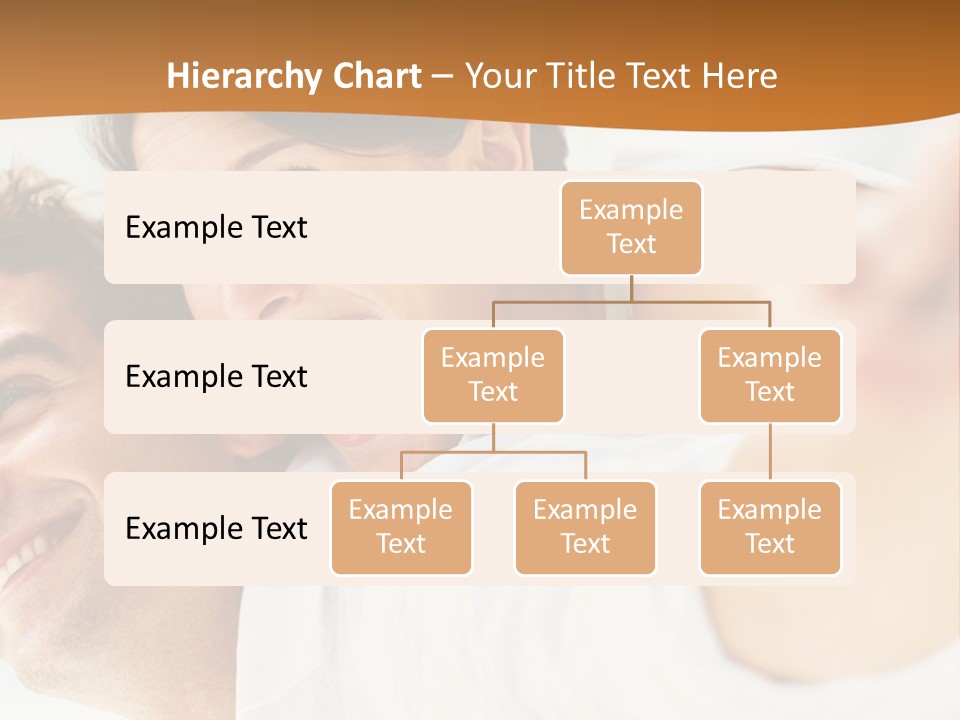 Hierarchy Chart – Your Title Text Here

Example Text

Example Text

Example Text

Example Text

Example Text

Example Text

Example Text

Example Text

Example Text